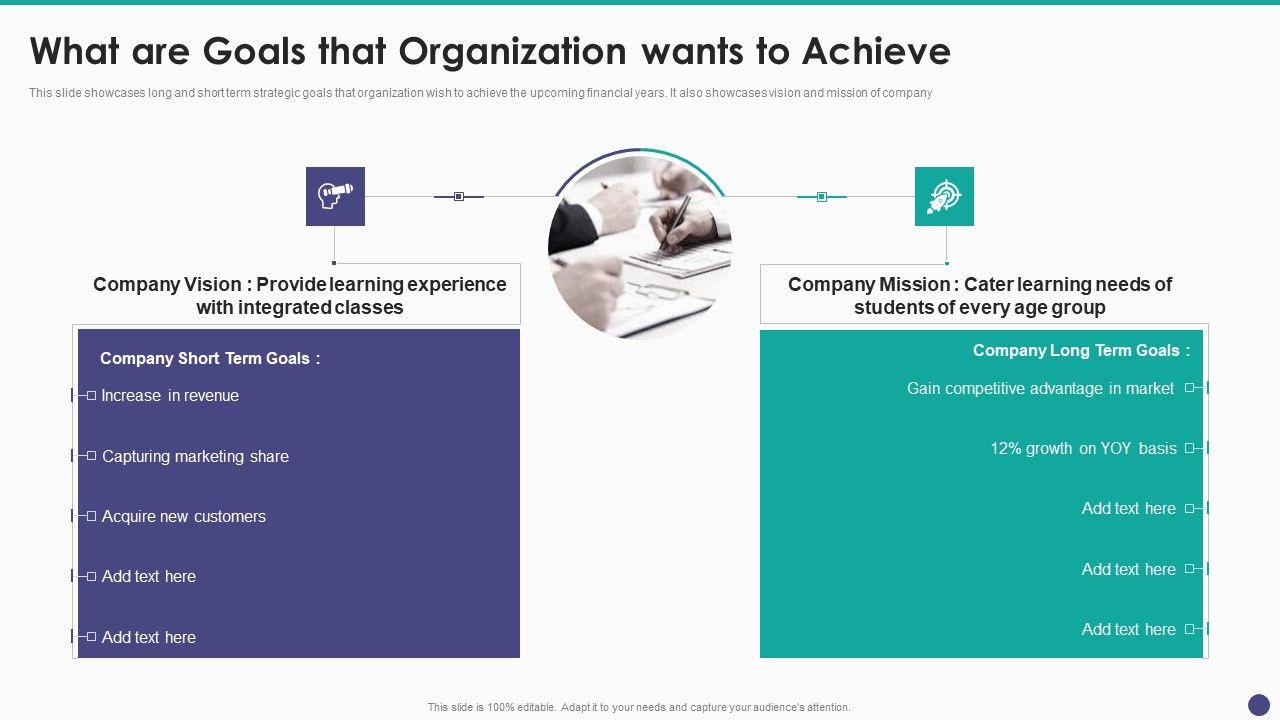 What are Goals that Organization wants to Achieve

This slide showcases long and short term strategic goals that organization wish to achieve the upcoming financial years. It also showcases vision and mission of company

Company Vision : Provide learning experience with integrated classes

Company Short Term Goals :

Increase in revenue

Capturing marketing share

Acquire new customers

Add text here

Add text here

Company Mission : Cater learning needs of students of every age group

Company Long Term Goals :

Gain competitive advantage in market

12% growth on YOY basis

Add text here

Add text here

Add text here

This slide is 100% editable. Adapt it to your needs and capture your audience's attention.